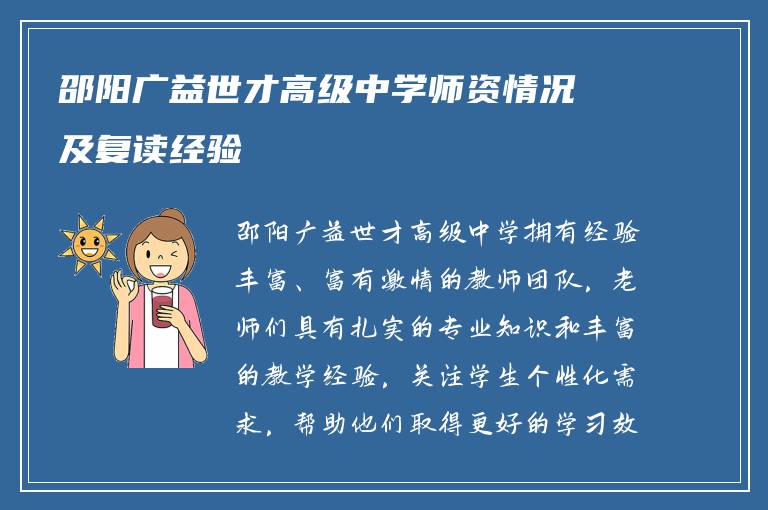 邵阳广益世才高级中学师资情况及复读经验

邵阳广益世才高级中学拥有经验丰富、富有激情的教师团队，老师们具有扎实的专业知识和丰富的教学经验，关注学生个性化需求，帮助他们取得更好的学习效